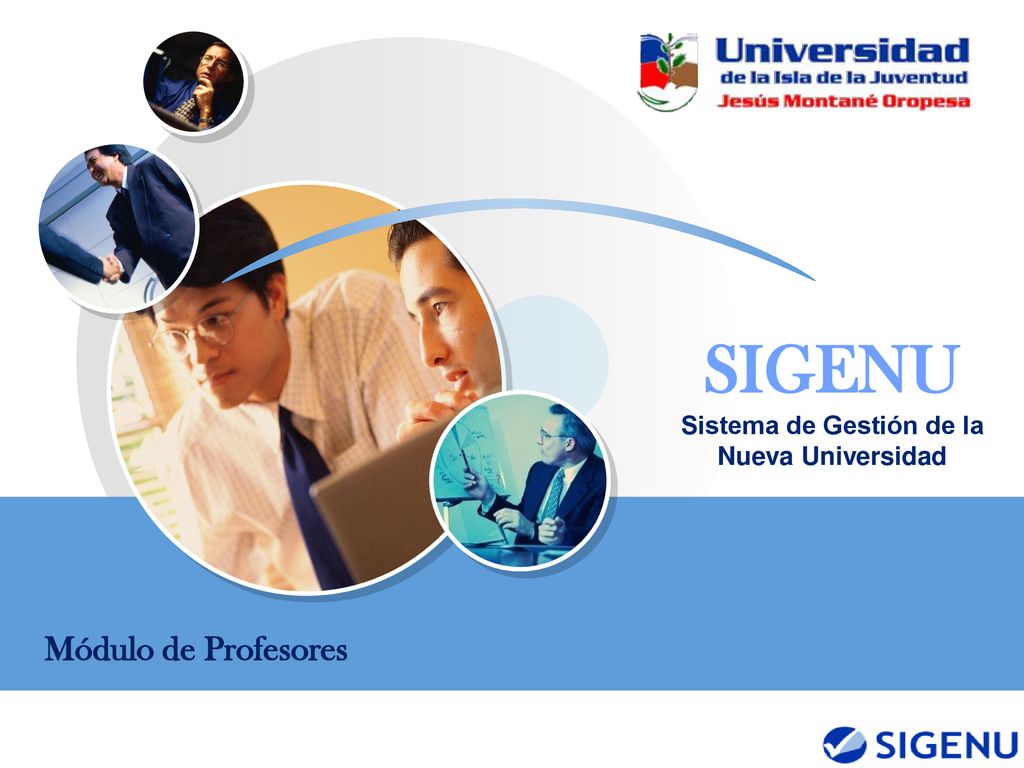 Universidad
de la Isla de la Juventud
Jesús Montané Oropesa

SIGENU
Sistema de Gestión de la Nueva Universidad

Módulo de Profesores

SIGENU